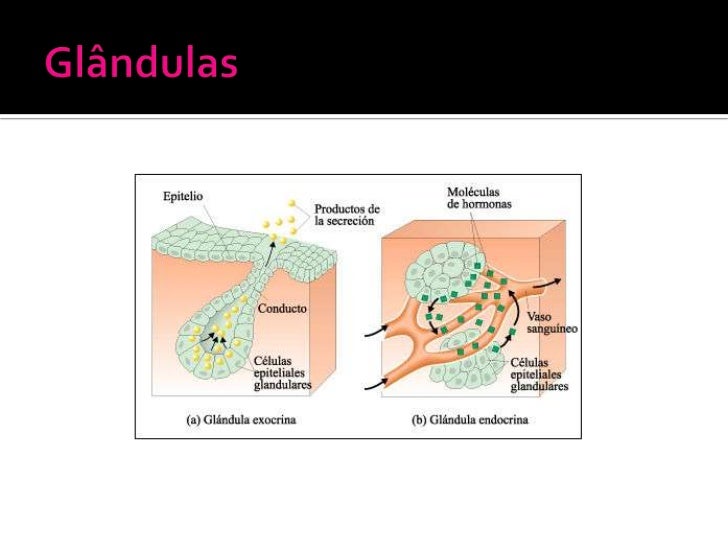 Glândulas

Epitelio

Productos de la secreción

Conducto

Células epiteliales glandulares

(a) Glándula exocrina

Moléculas de hormonas

Vaso sanguíneo

Células epiteliales glandulares

(b) Glándula endocrina